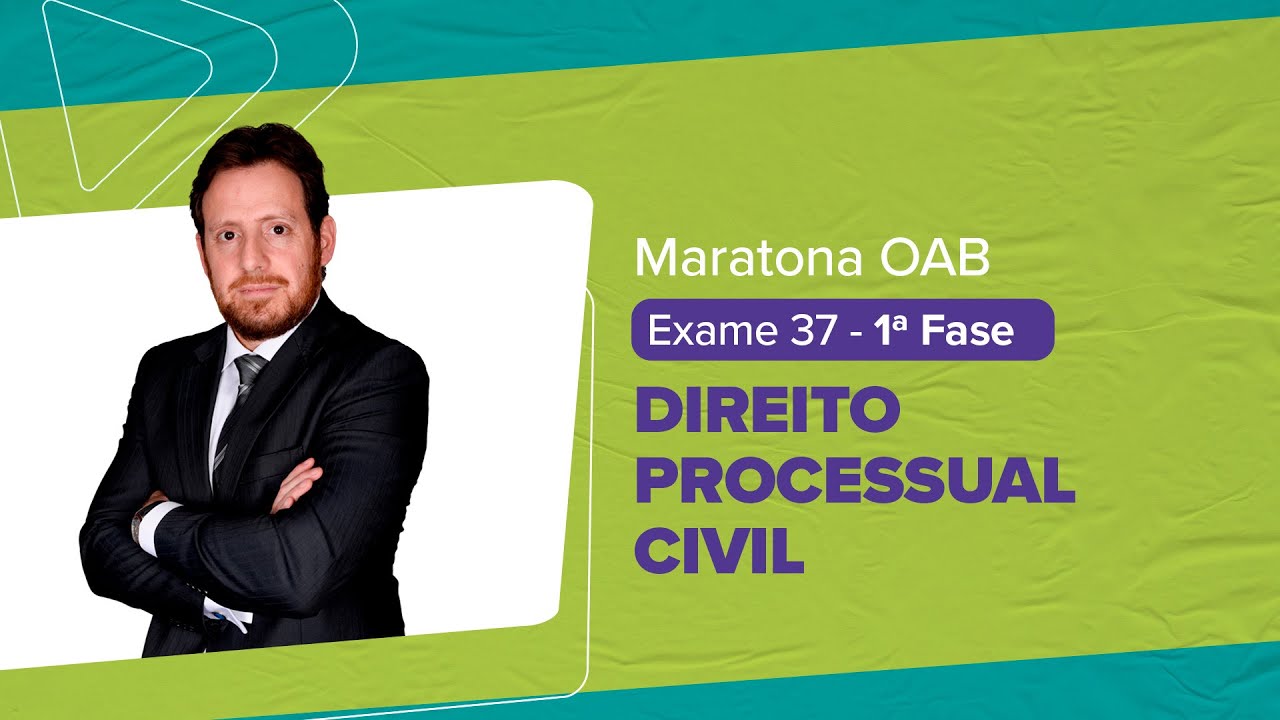 Maratona OAB

Exame 37 - 1ª Fase

DIREITO PROCESSUAL CIVIL